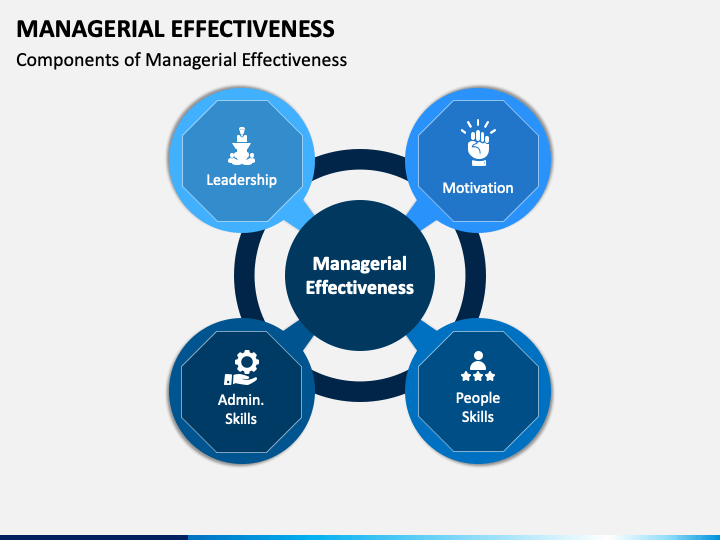 MANAGERIAL EFFECTIVENESS

Components of Managerial Effectiveness

Leadership

Motivation

Managerial Effectiveness

Admin. Skills

People Skills